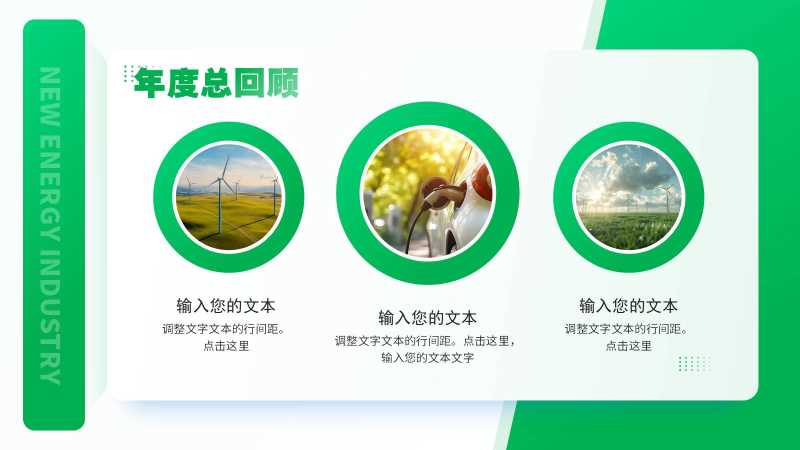 NEW ENERGY INDUSTRY

年度总回顾

输入您的文本
调整文字文本的行间距。点击这里

输入您的文本
调整文字文本的行间距。点击这里，输入您的文本文字

输入您的文本
调整文字文本的行间距。点击这里